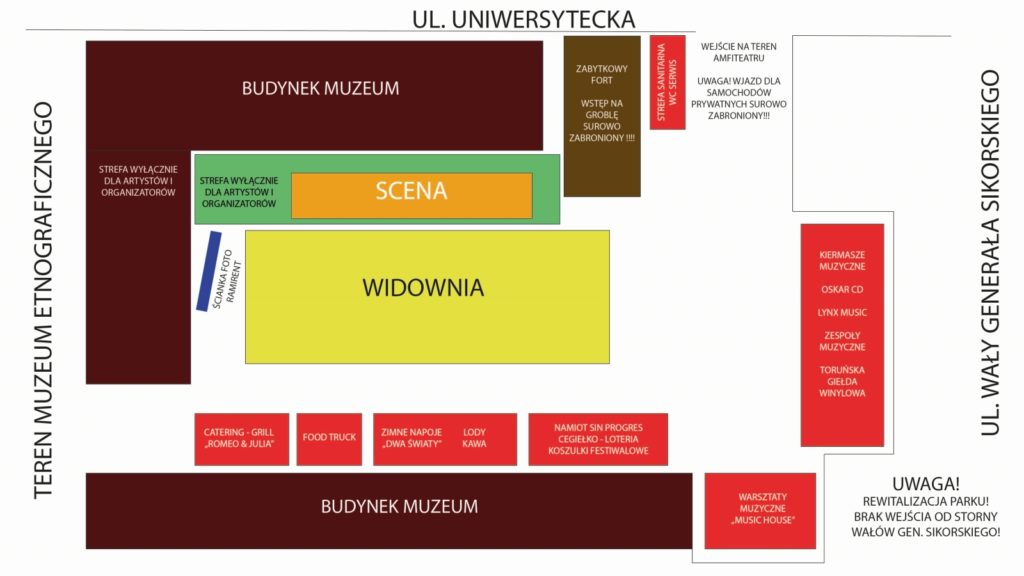 UL. UNIWERSYTECKA

TEREN MUZEUM ETNOGRAFICZNEGO

BUDYNEK MUZEUM

ZABYTKOWY FORT

WSTĘP NA GROBLĘ SUROWO ZABRONIONY !!!!

STREFA SANITARNA WC SERWIS

WEJŚCIE NA TEREN AMFITEATRU

UWAGA! WJAZD DLA SAMOCHODÓW PRYWATNYCH SUROWO ZABRONIONY!!!

UL. WAŁY GENERAŁA SIKORSKIEGO

STREFA WYŁĄCZNIE DLA ARTYSTÓW I ORGANIZATORÓW

STREFA WYŁĄCZNIE DLA ARTYSTÓW I ORGANIZATORÓW

SCENA

ŚCIANKA FOTO RAMIRENT

WIDOWNIA

KIERMASZE MUZYCZNE

OSKAR CD

LYNX MUSIC

ZESPOŁY MUZYCZNE

TORUŃSKA GIEŁDA WINYLOWA

CATERING - GRILL „ROMEO & JULIA"

FOOD TRUCK

ZIMNE NAPOJE „DWA ŚWIATY"

LODY KAWA

NAMIOT SIN PROGRES CEGIEŁKO - LOTERIA KOSZULKI FESTIWALOWE

BUDYNEK MUZEUM

WARSZTATY MUZYCZNE „MUSIC HOUSE"

UWAGA!
REWITALIZACJA PARKU!
BRAK WEJŚCIA OD STORNY WAŁÓW GEN. SIKORSKIEGO!